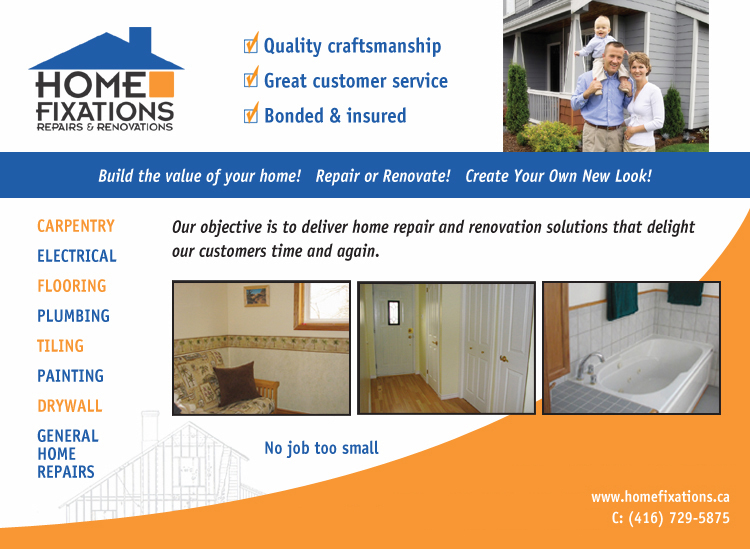 HOME FIXATIONS
REPAIRS & RENOVATIONS

Quality craftsmanship
Great customer service
Bonded & insured

Build the value of your home! Repair or Renovate! Create Your Own New Look!

CARPENTRY
ELECTRICAL
FLOORING
PLUMBING
TILING
PAINTING
DRYWALL
GENERAL HOME REPAIRS

Our objective is to deliver home repair and renovation solutions that delight our customers time and again.

No job too small

www.homefixations.ca
C: (416) 729-5875